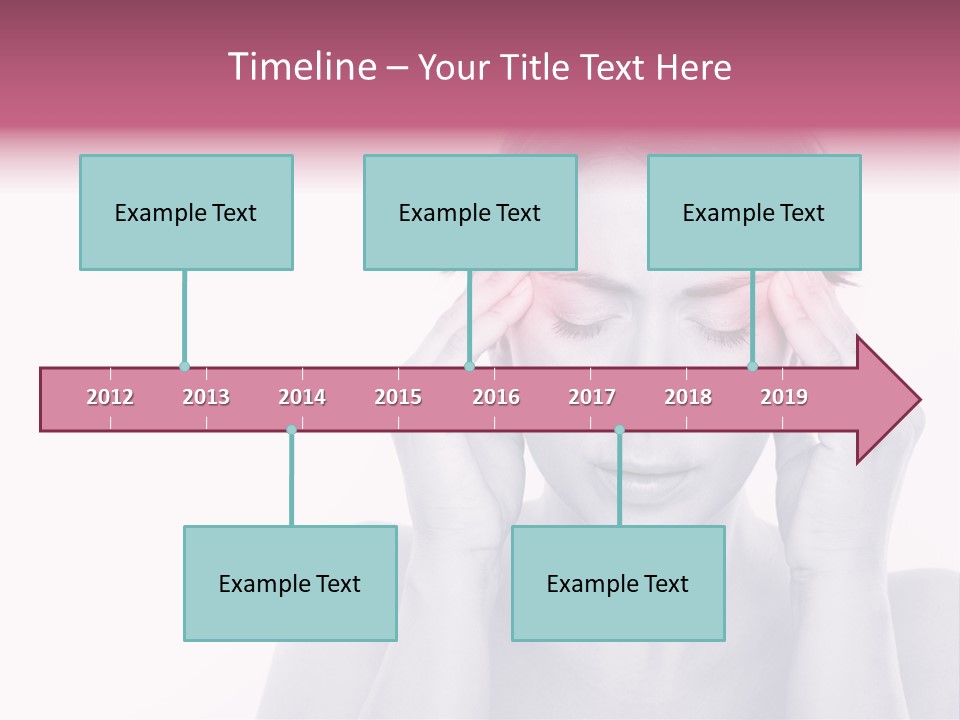 Timeline – Your Title Text Here

Example Text

Example Text

Example Text

2012 2013 2014 2015 2016 2017 2018 2019

Example Text

Example Text